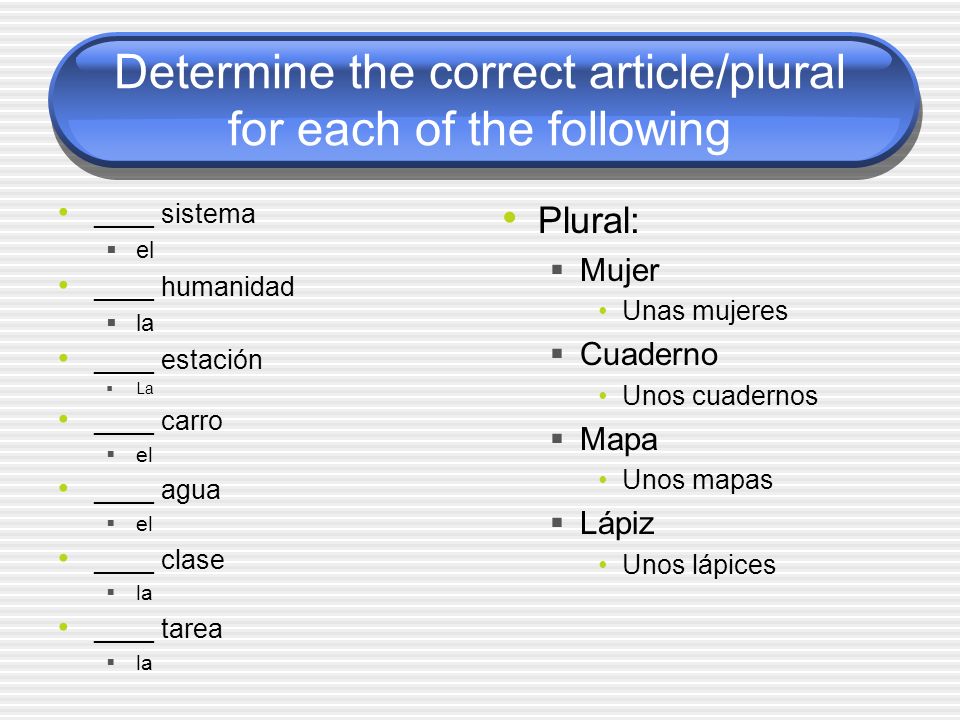 Determine the correct article/plural for each of the following

- ____ sistema
  - el
- ____ humanidad
  - la
- ____ estación
  - La
- ____ carro
  - el
- ____ agua
  - el
- ____ clase
  - la
- ____ tarea
  - la

- Plural:
  - Mujer
    - Unas mujeres
  - Cuaderno
    - Unos cuadernos
  - Mapa
    - Unos mapas
  - Lápiz
    - Unos lápices